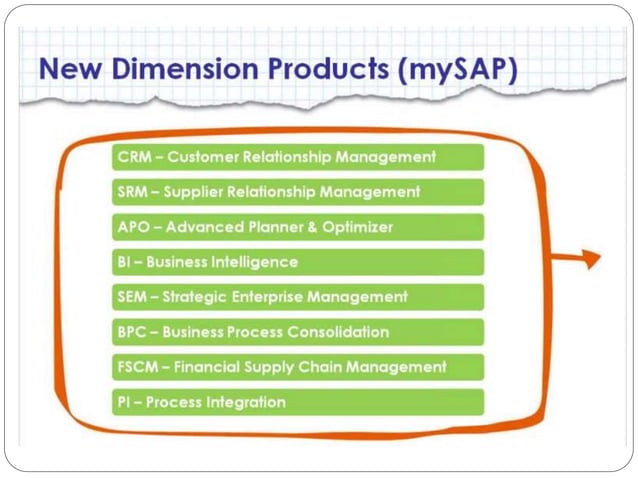 New Dimension Products (mySAP)

CRM – Customer Relationship Management

SRM – Supplier Relationship Management

APO – Advanced Planner & Optimizer

BI – Business Intelligence

SEM – Strategic Enterprise Management

BPC – Business Process Consolidation

FSCM – Financial Supply Chain Management

PI – Process Integration